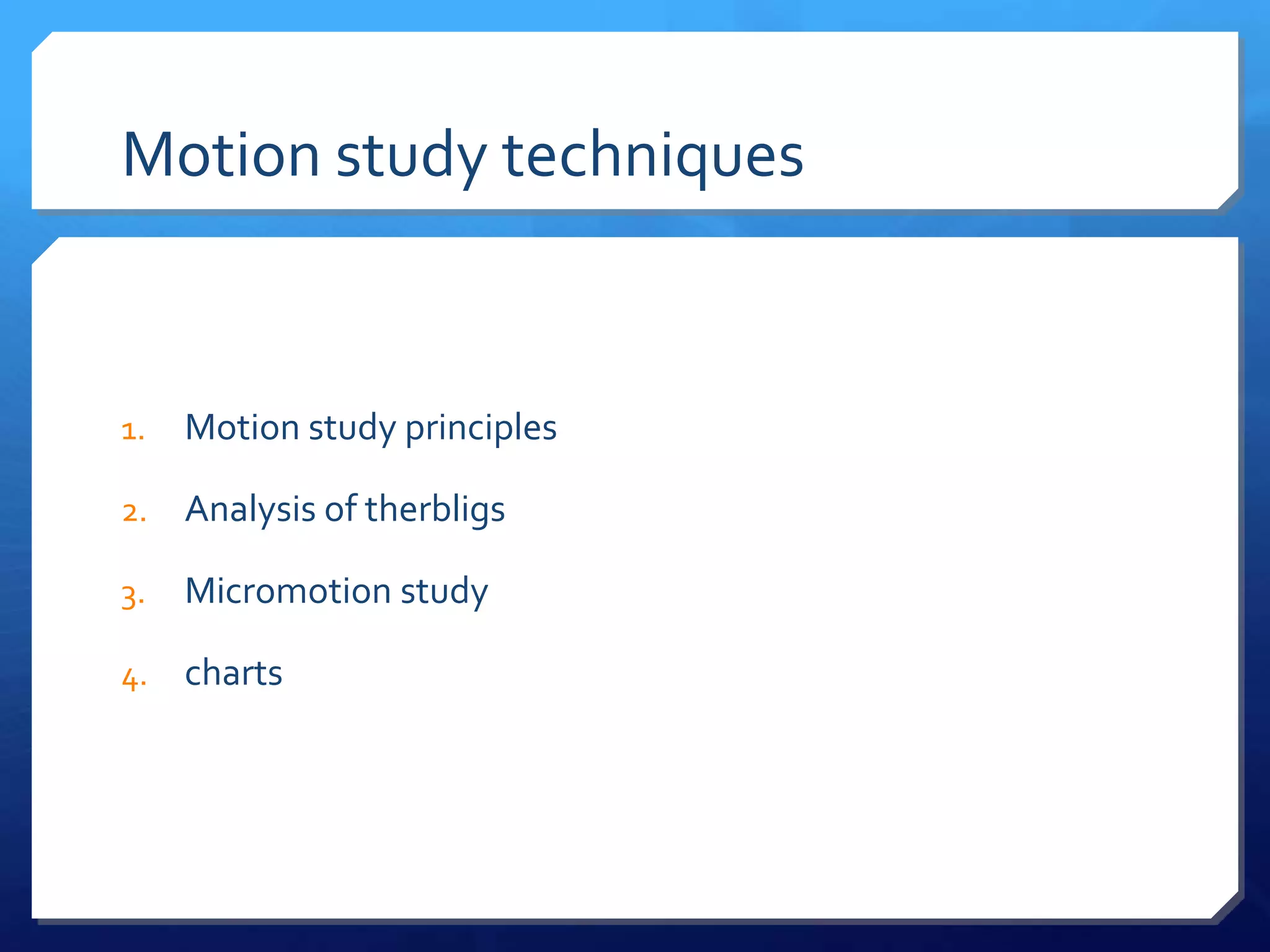 Motion study techniques

1. Motion study principles
2. Analysis of therbligs
3. Micromotion study
4. charts